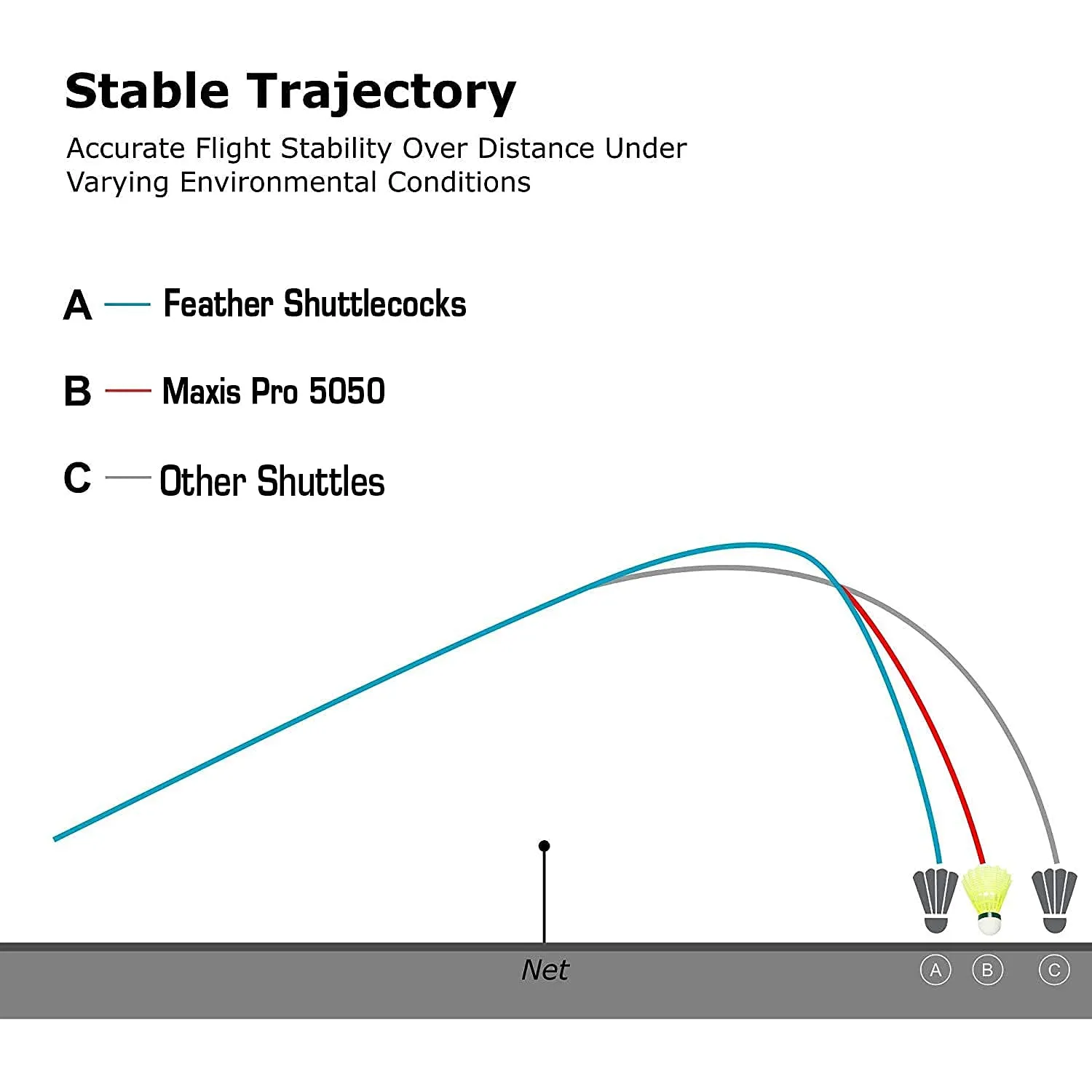 Stable Trajectory

Accurate Flight Stability Over Distance Under Varying Environmental Conditions

A Feather Shuttlecocks

B Maxis Pro 5050

C Other Shuttles

Net

A B C